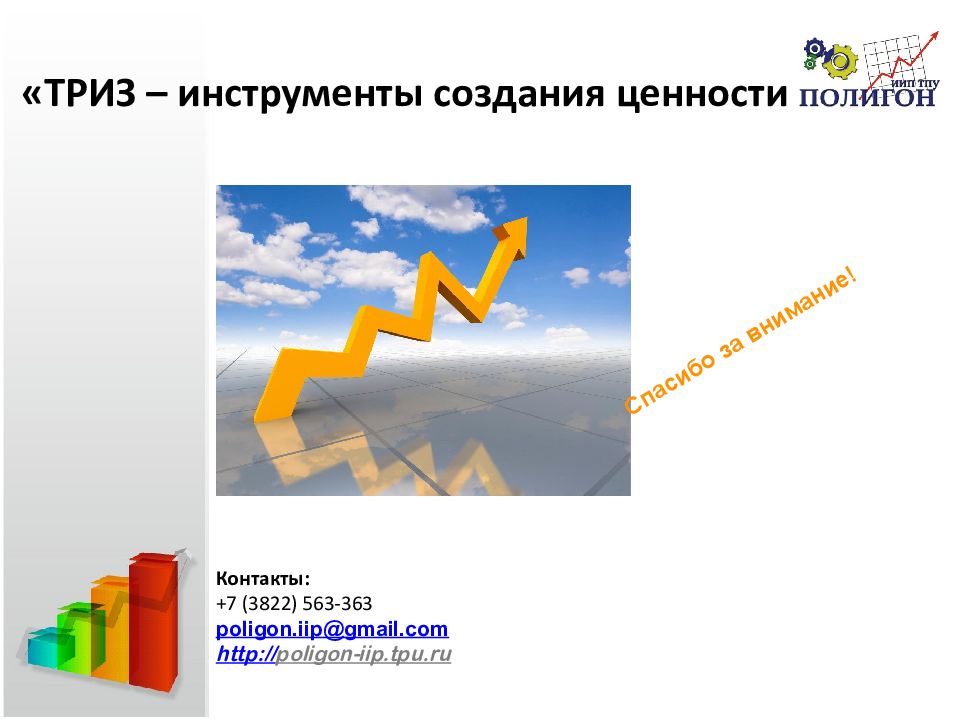 «ТРИЗ – инструменты создания ценности

ИИП ТПУ
ПОЛИГОН

Спасибо за внимание!

Контакты:
+7 (3822) 563-363
poligon.iip@gmail.com
http://poligon-iip.tpu.ru